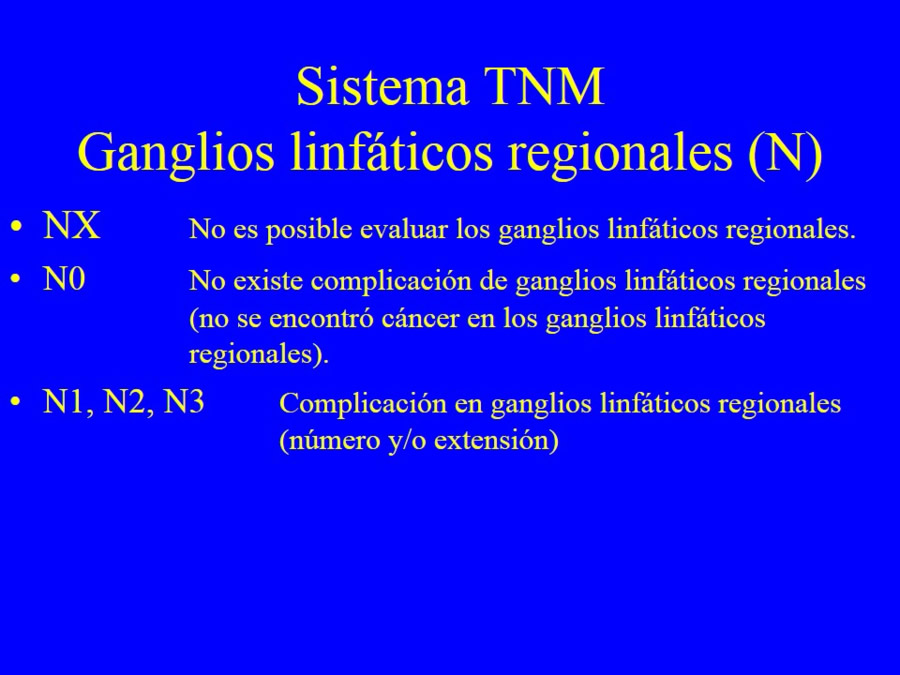 Sistema TNM
Ganglios linfáticos regionales (N)

• NX No es posible evaluar los ganglios linfáticos regionales.
• N0 No existe complicación de ganglios linfáticos regionales (no se encontró cáncer en los ganglios linfáticos regionales).
• N1, N2, N3 Complicación en ganglios linfáticos regionales (número y/o extensión)